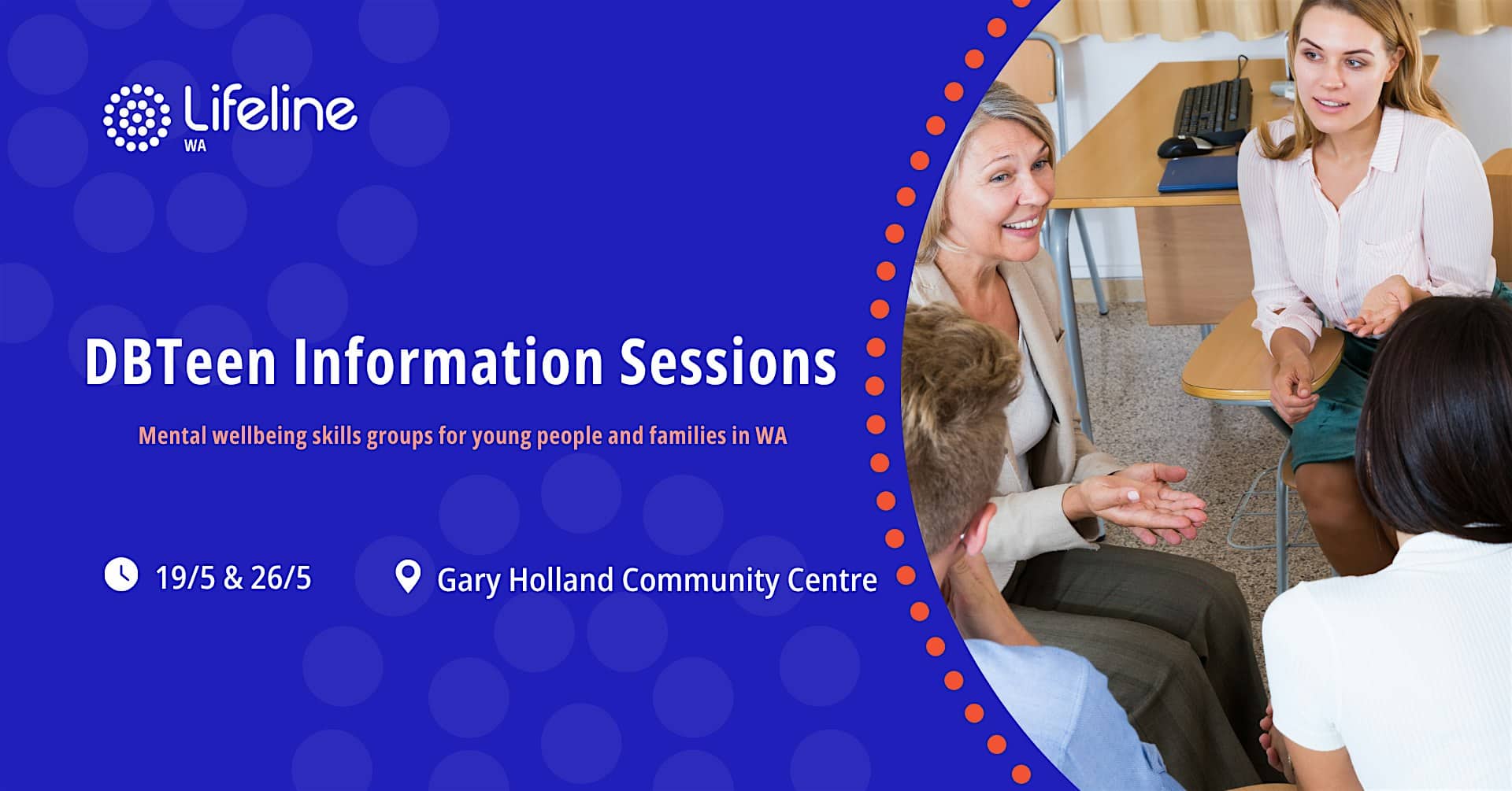 Lifeline
WA

DBTeen Information Sessions

Mental wellbeing skills groups for young people and families in WA

19/5 & 26/5

Gary Holland Community Centre